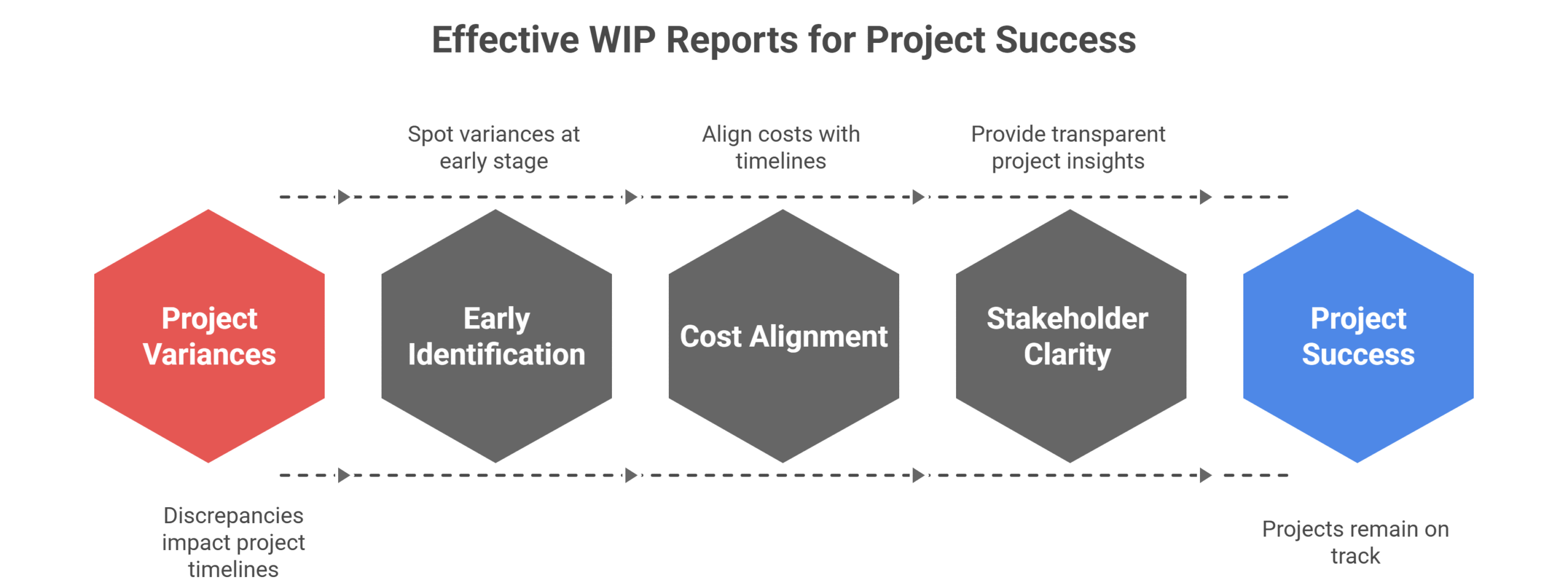 Effective WIP Reports for Project Success

Spot variances at early stage

Align costs with timelines

Provide transparent project insights

Project Variances

Early Identification

Cost Alignment

Stakeholder Clarity

Project Success

Discrepancies impact project timelines

Projects remain on track